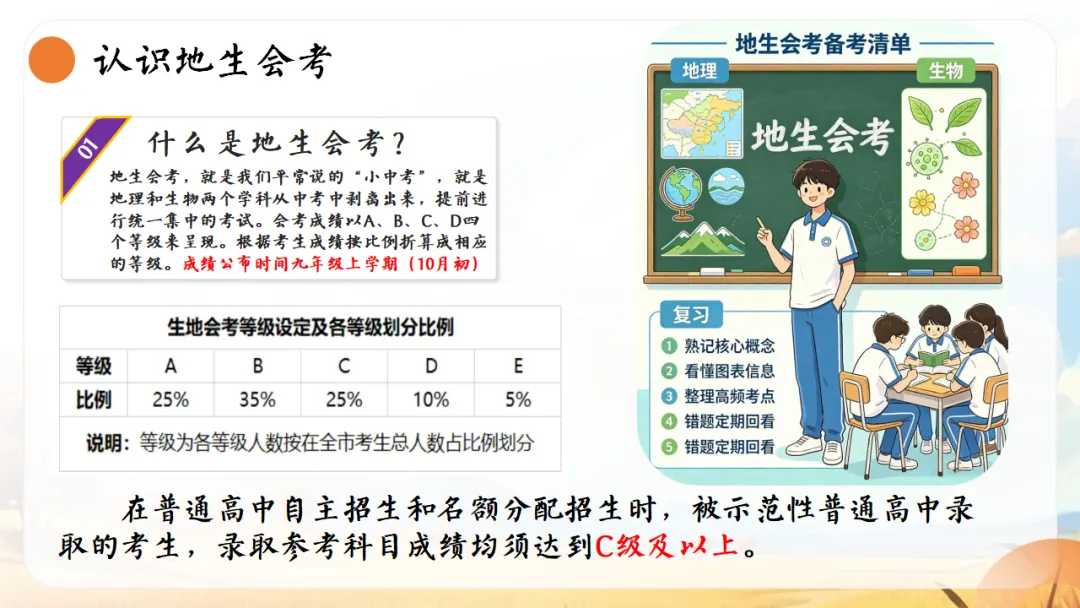 认识地生会考

01

什么是地生会考？

地生会考，就是我们平常说的“小中考”，就是地理和生物两个学科从中考中剥离出来，提前进行统一集中的考试。会考成绩以A、B、C、D四个等级来呈现。根据考生成绩按比例折算成相应的等级。成绩公布时间九年级上学期（10月初）

生地会考等级设定及各等级划分比例

| 等级 | A | B | C | D | E |
|---|---|---|---|---|---|
| 比例 | 25% | 35% | 25% | 10% | 5% |

说明：等级为各等级人数按在全市考生总人数占比例划分

地生会考备考清单

地理

生物

地生会考

复习

1 熟记核心概念
2 看懂图表信息
3 整理高频考点
4 错题定期回看
5 错题定期回看

在普通高中自主招生和名额分配招生时，被示范性普通高中录取的考生，录取参考科目成绩均须达到C级及以上。